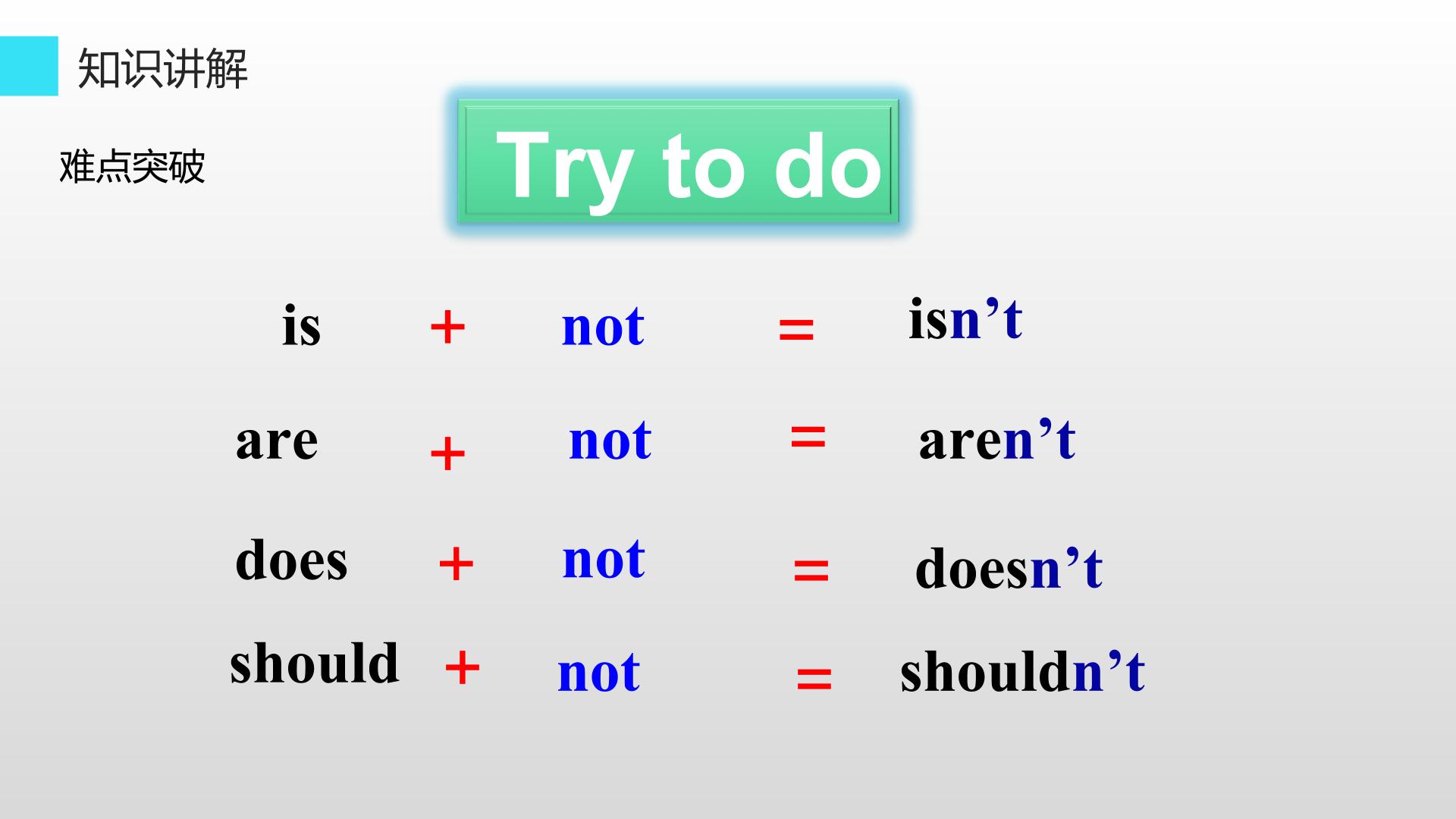 知识讲解

难点突破

Try to do

is + not = isn’t

are + not = aren’t

does + not = doesn’t

should + not = shouldn’t